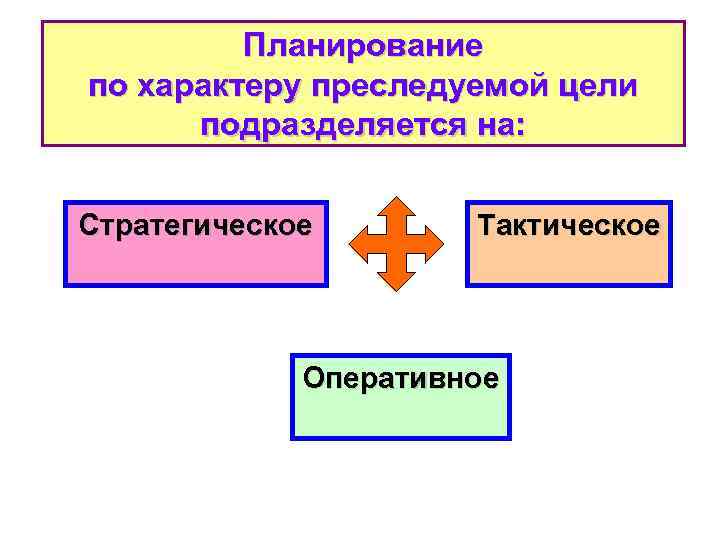 Планирование по характеру преследуемой цели подразделяется на:

Стратегическое

Тактическое

Оперативное